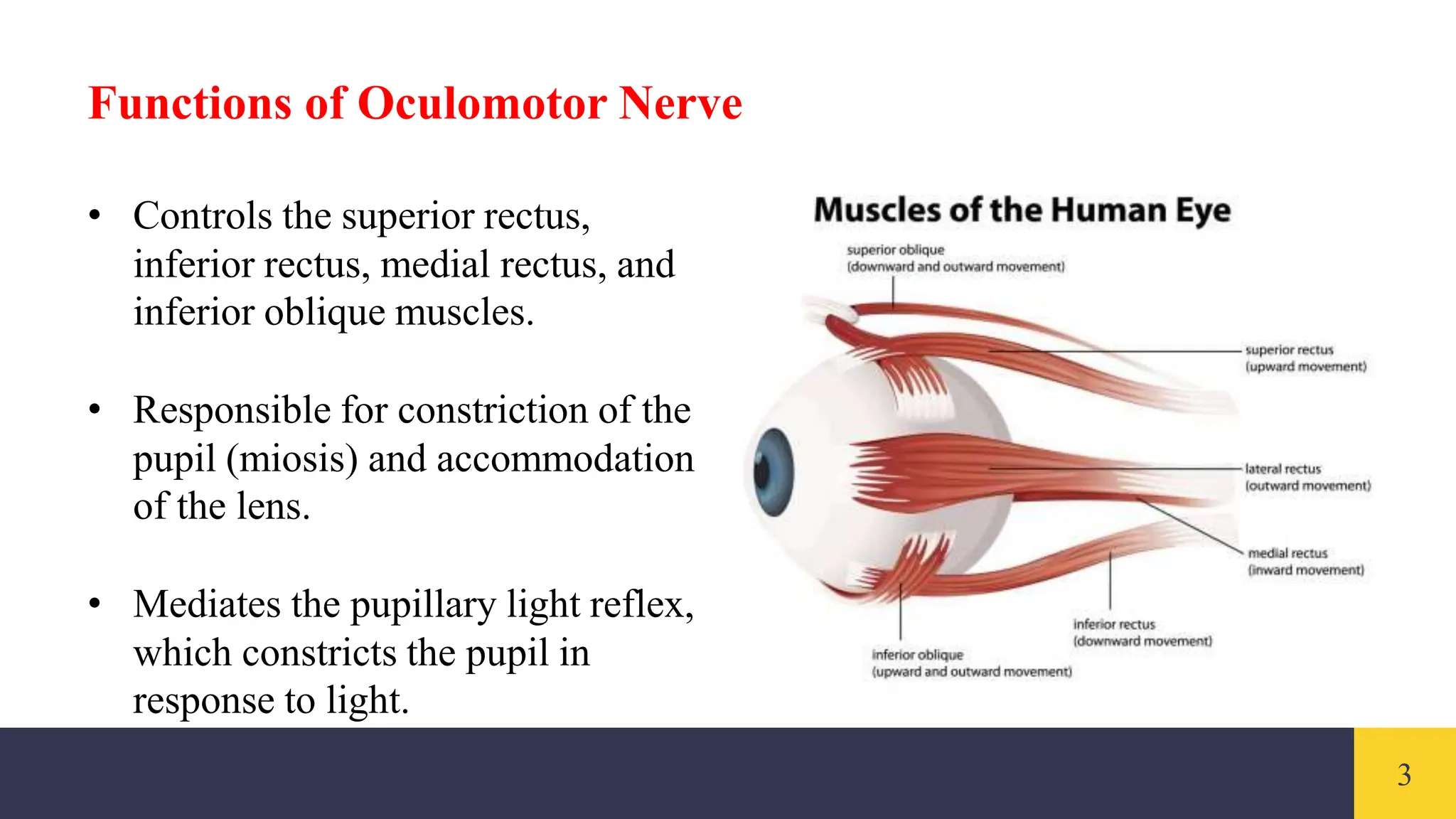 Functions of Oculomotor Nerve

• Controls the superior rectus, inferior rectus, medial rectus, and inferior oblique muscles.

• Responsible for constriction of the pupil (miosis) and accommodation of the lens.

• Mediates the pupillary light reflex, which constricts the pupil in response to light.

Muscles of the Human Eye

superior oblique
(downward and outward movement)

superior rectus
(upward movement)

lateral rectus
(outward movement)

medial rectus
(inward movement)

inferior rectus
(downward movement)

inferior oblique
(upward and outward movement)

3